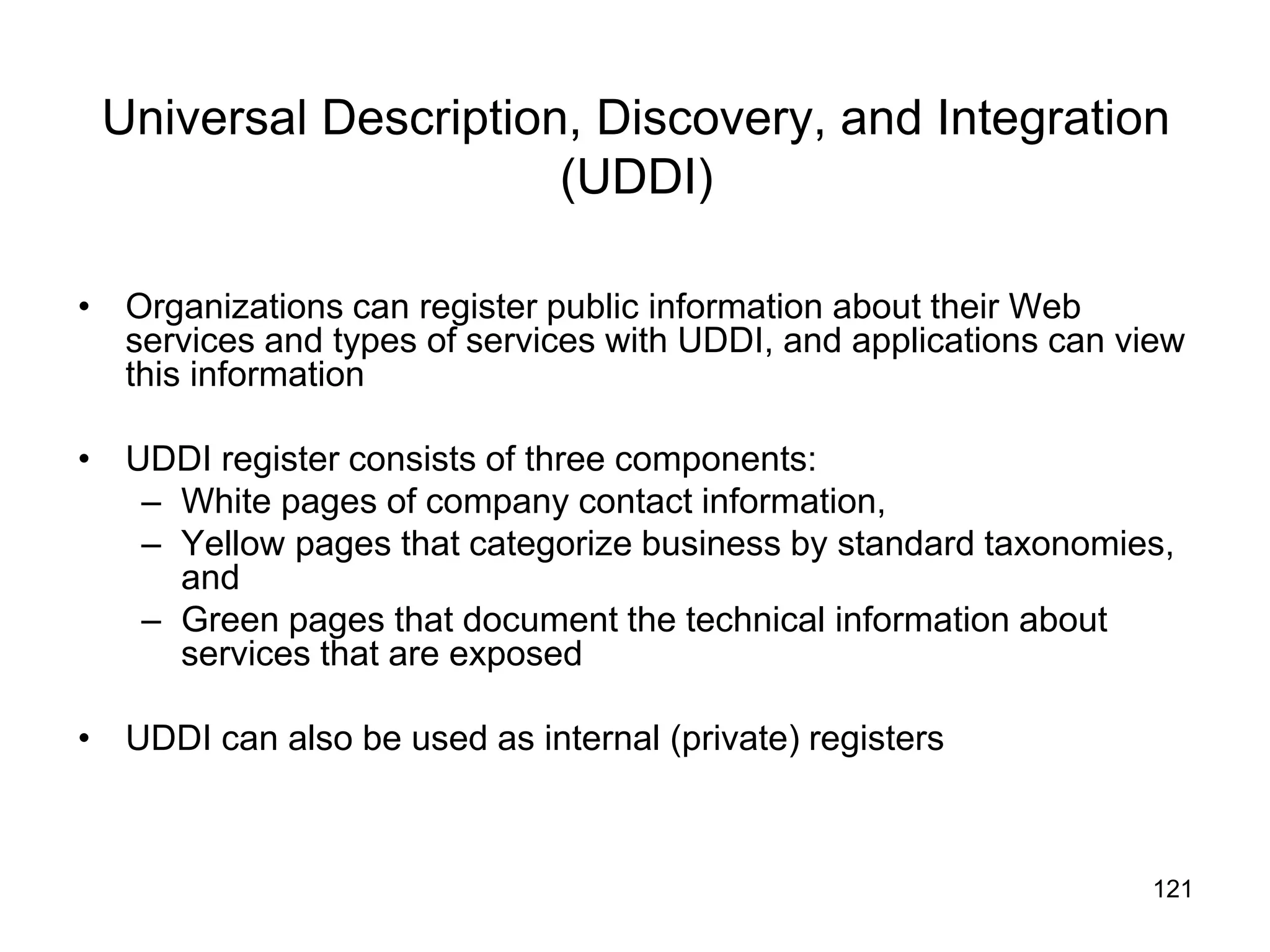 Universal Description, Discovery, and Integration (UDDI)

• Organizations can register public information about their Web services and types of services with UDDI, and applications can view this information

• UDDI register consists of three components:
  – White pages of company contact information,
  – Yellow pages that categorize business by standard taxonomies, and
  – Green pages that document the technical information about services that are exposed

• UDDI can also be used as internal (private) registers

121